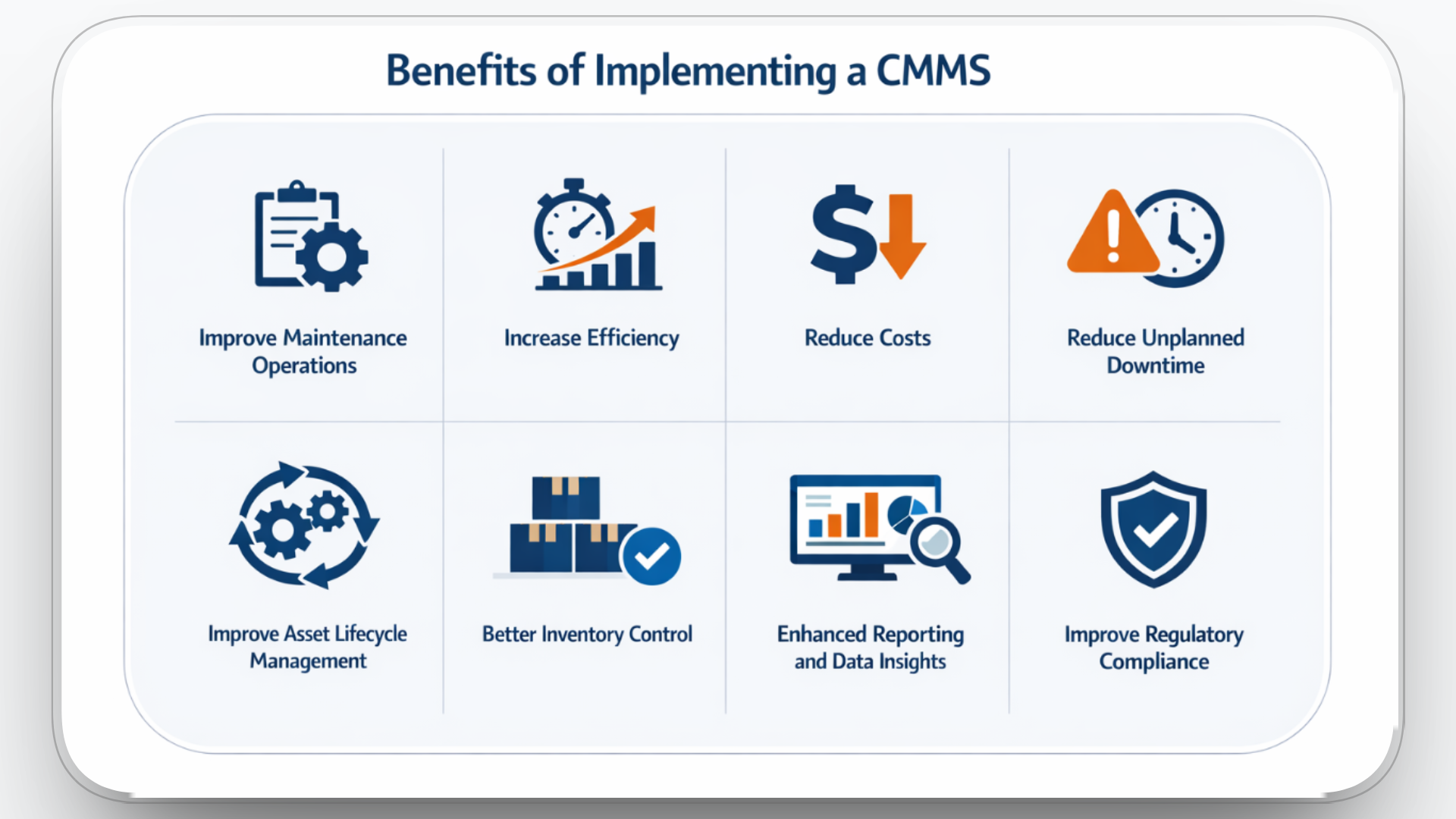 Benefits of Implementing a CMMS

Improve Maintenance Operations

Increase Efficiency

Reduce Costs

Reduce Unplanned Downtime

Improve Asset Lifecycle Management

Better Inventory Control

Enhanced Reporting and Data Insights

Improve Regulatory Compliance